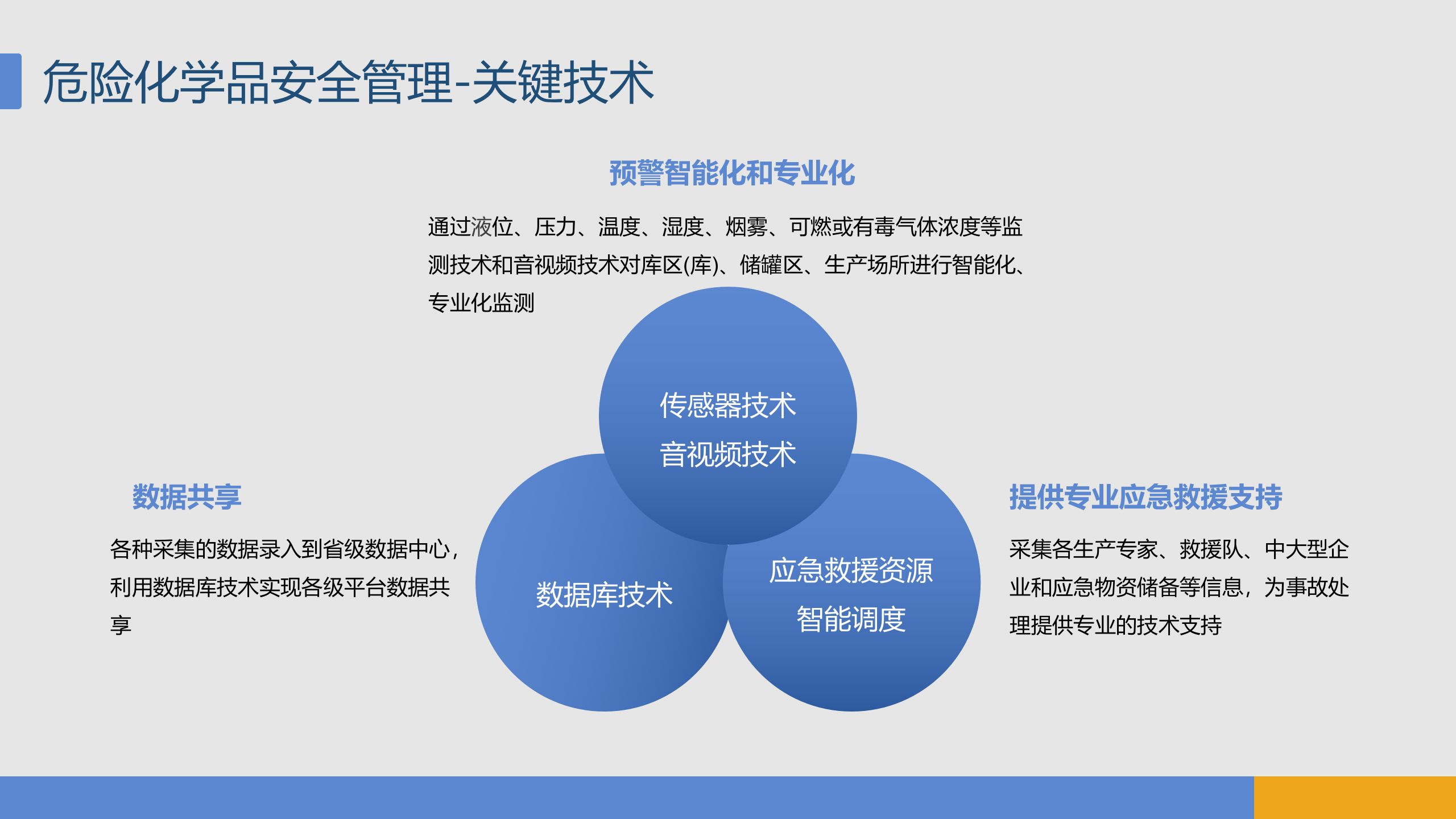 危险化学品安全管理-关键技术

预警智能化和专业化

通过液位、压力、温度、湿度、烟雾、可燃或有毒气体浓度等监测技术和音视频技术对库区(库)、储罐区、生产场所进行智能化、专业化监测

传感器技术
音视频技术

数据共享

各种采集的数据录入到省级数据中心，利用数据库技术实现各级平台数据共享

数据库技术

应急救援资源
智能调度

提供专业应急救援支持

采集各生产专家、救援队、中大型企业和应急物资储备等信息，为事故处理提供专业的技术支持